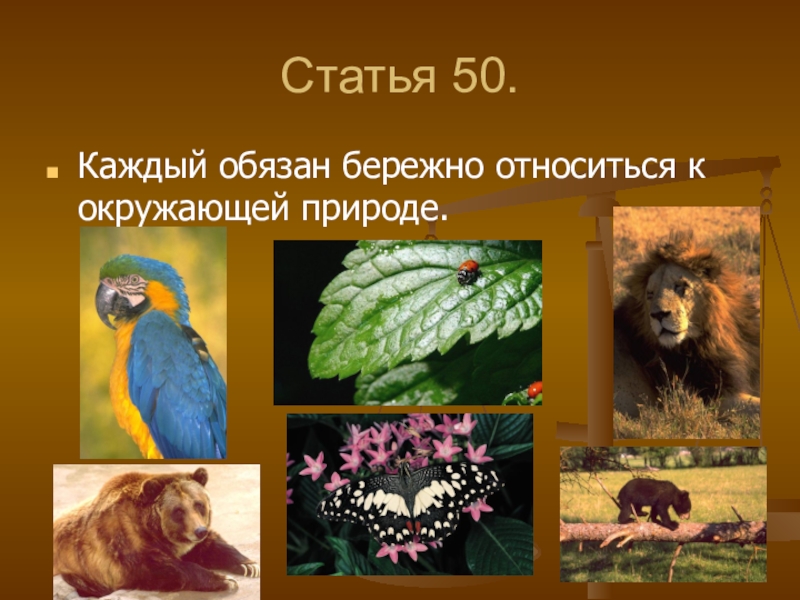 Статья 50.

Каждый обязан бережно относиться к окружающей природе.